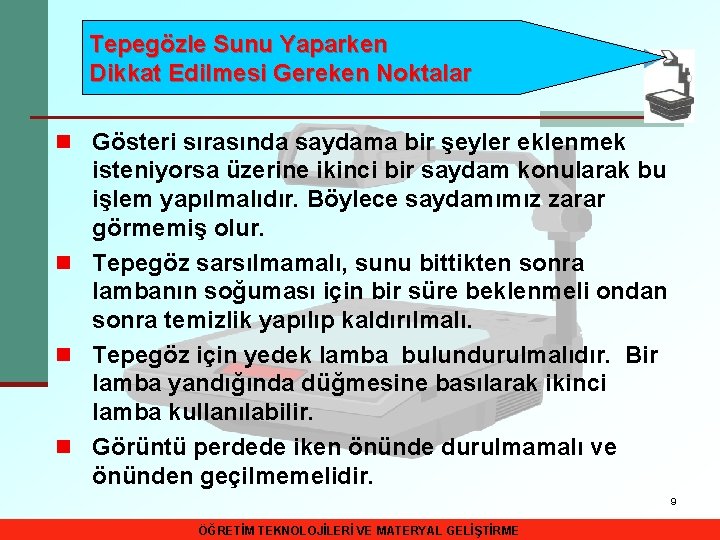 Tepegözle Sunu Yaparken
Dikkat Edilmesi Gereken Noktalar

Gösteri sırasında saydama bir şeyler eklenmek isteniyorsa üzerine ikinci bir saydam konularak bu işlem yapılmalıdır. Böylece saydamımız zarar görmemiş olur.

Tepegöz sarsılmamalı, sunu bittikten sonra lambanın soğuması için bir süre beklenmeli ondan sonra temizlik yapılıp kaldırılmalı.

Tepegöz için yedek lamba bulundurulmalıdır. Bir lamba yandığında düğmesine basılarak ikinci lamba kullanılabilir.

Görüntü perdede iken önünde durulmamalı ve önünden geçilmemelidir.

9

ÖĞRETİM TEKNOLOJİLERİ VE MATERYAL GELİŞTİRME